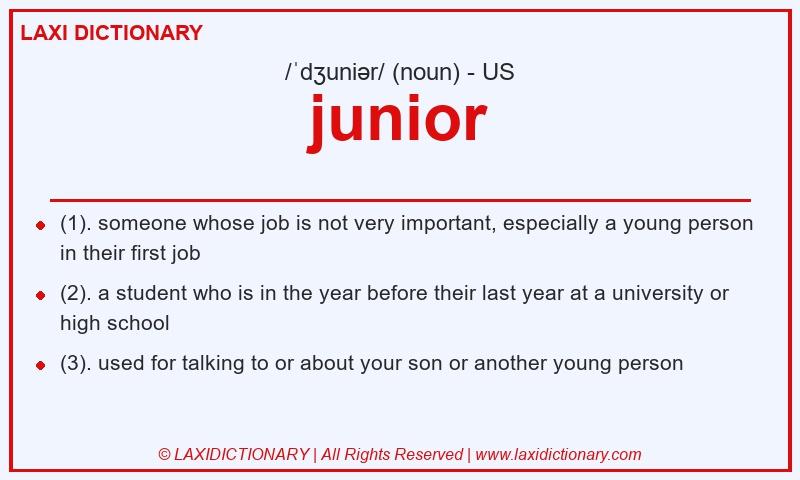 LAXI DICTIONARY

/ˈdʒuniər/ (noun) - US

junior

(1). someone whose job is not very important, especially a young person in their first job

(2). a student who is in the year before their last year at a university or high school

(3). used for talking to or about your son or another young person

© LAXIDICTIONARY | All Rights Reserved | www.laxidictionary.com